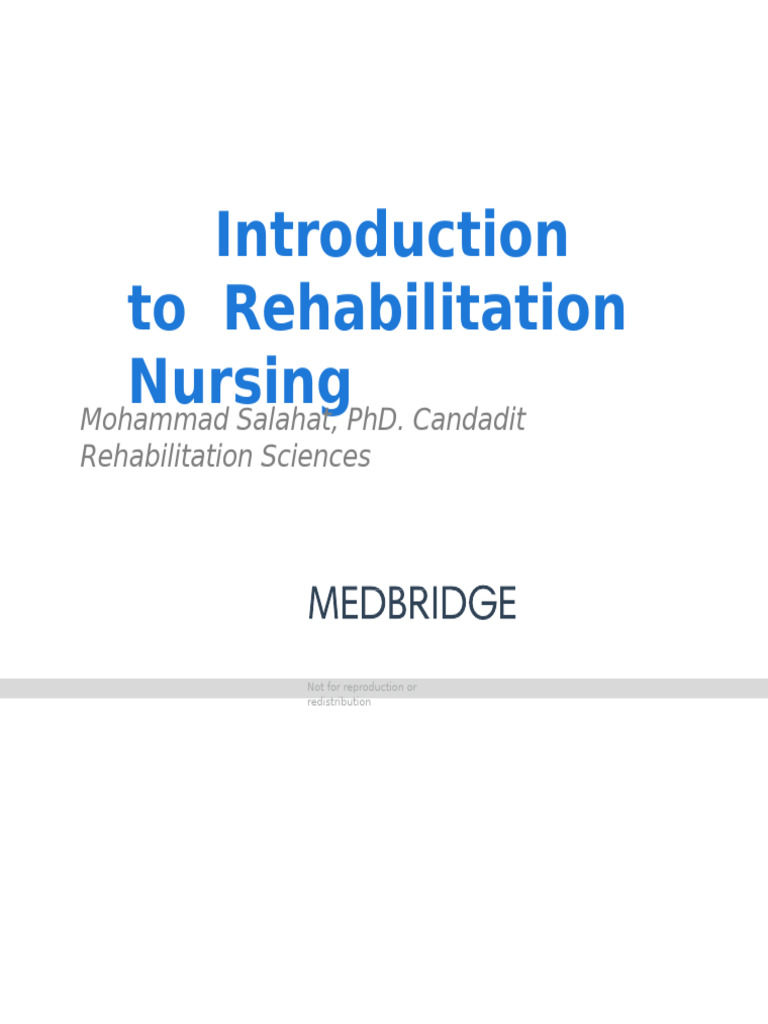 Introduction to Rehabilitation Nursing

Mohammad Salahat, PhD. Candadit Rehabilitation Sciences

MEDBRIDGE

Not for reproduction or redistribution